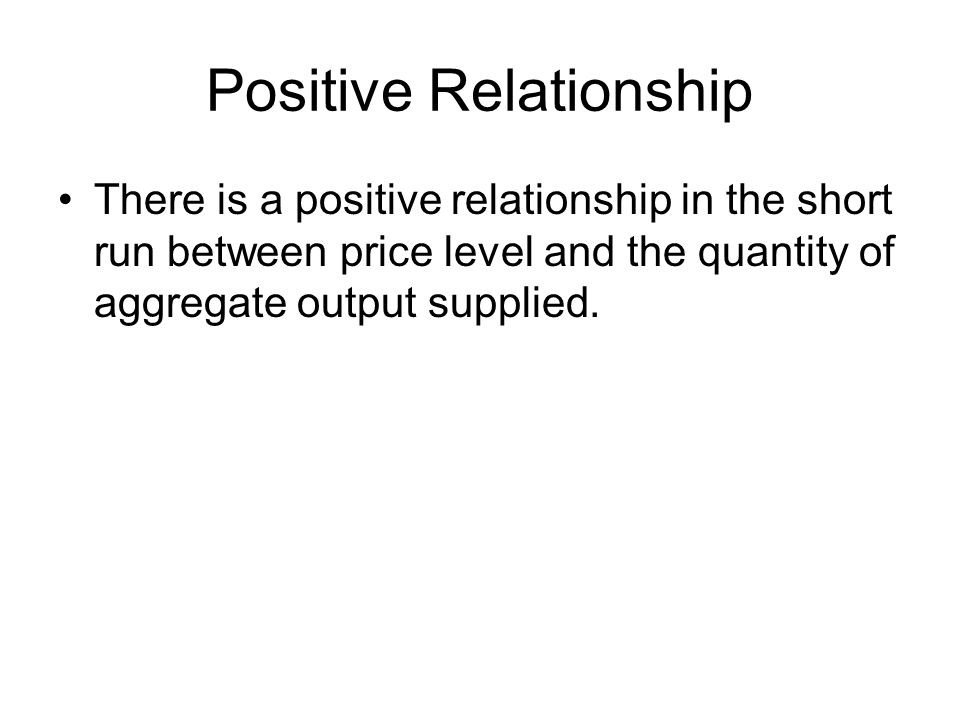 Positive Relationship

• There is a positive relationship in the short run between price level and the quantity of aggregate output supplied.